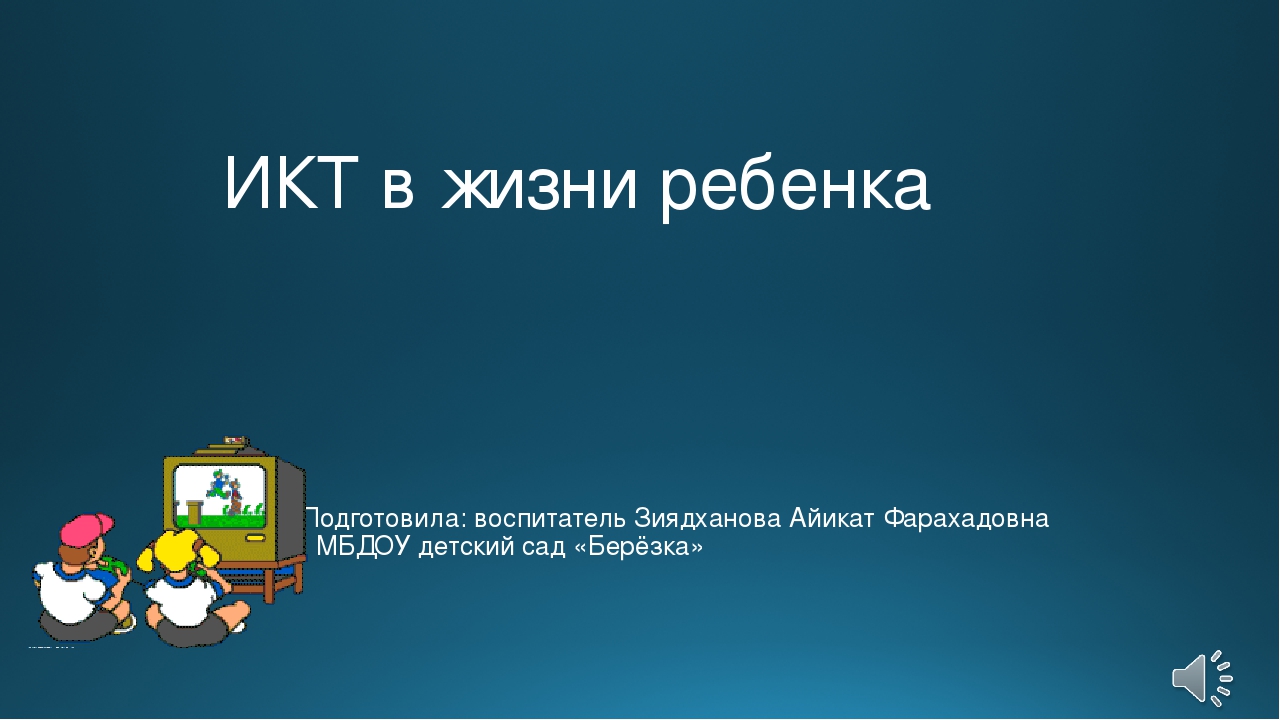 ИКТ в жизни ребенка

Подготовила: воспитатель Зиядханова Айикат Фарахадовна
МБДОУ детский сад «Берёзка»